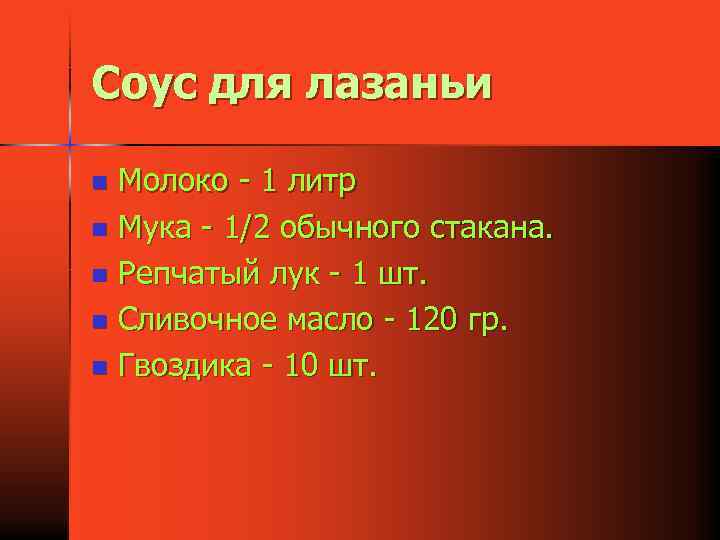 Соус для лазаньи

- Молоко - 1 литр
- Мука - 1/2 обычного стакана.
- Репчатый лук - 1 шт.
- Сливочное масло - 120 гр.
- Гвоздика - 10 шт.